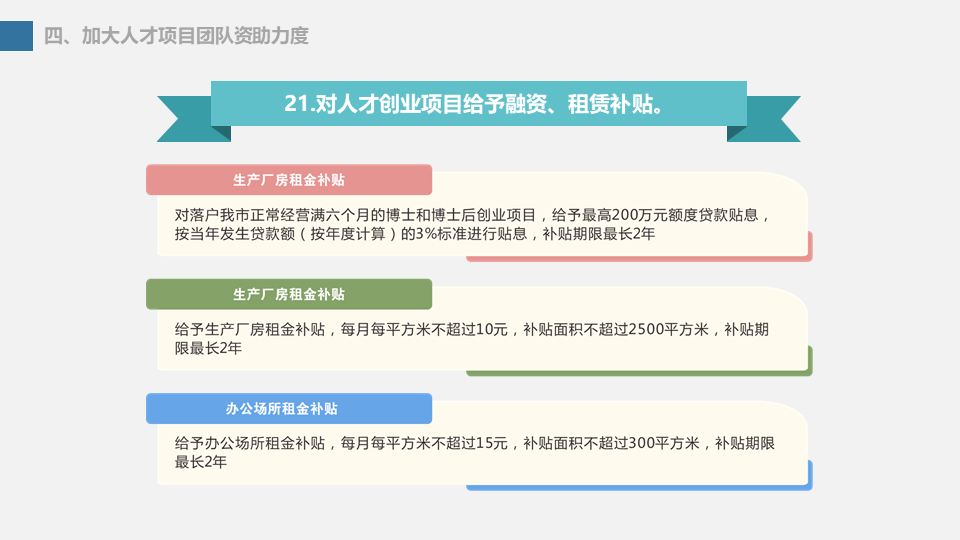 四、加大人才项目团队资助力度

21.对人才创业项目给予融资、租赁补贴。

生产厂房租金补贴

对落户我市正常经营满六个月的博士和博士后创业项目，给予最高200万元额度贷款贴息，按当年发生贷款额（按年度计算）的3%标准进行贴息，补贴期限最长2年

生产厂房租金补贴

给予生产厂房租金补贴，每月每平方米不超过10元，补贴面积不超过2500平方米，补贴期限最长2年

办公场所租金补贴

给予办公场所租金补贴，每月每平方米不超过15元，补贴面积不超过300平方米，补贴期限最长2年